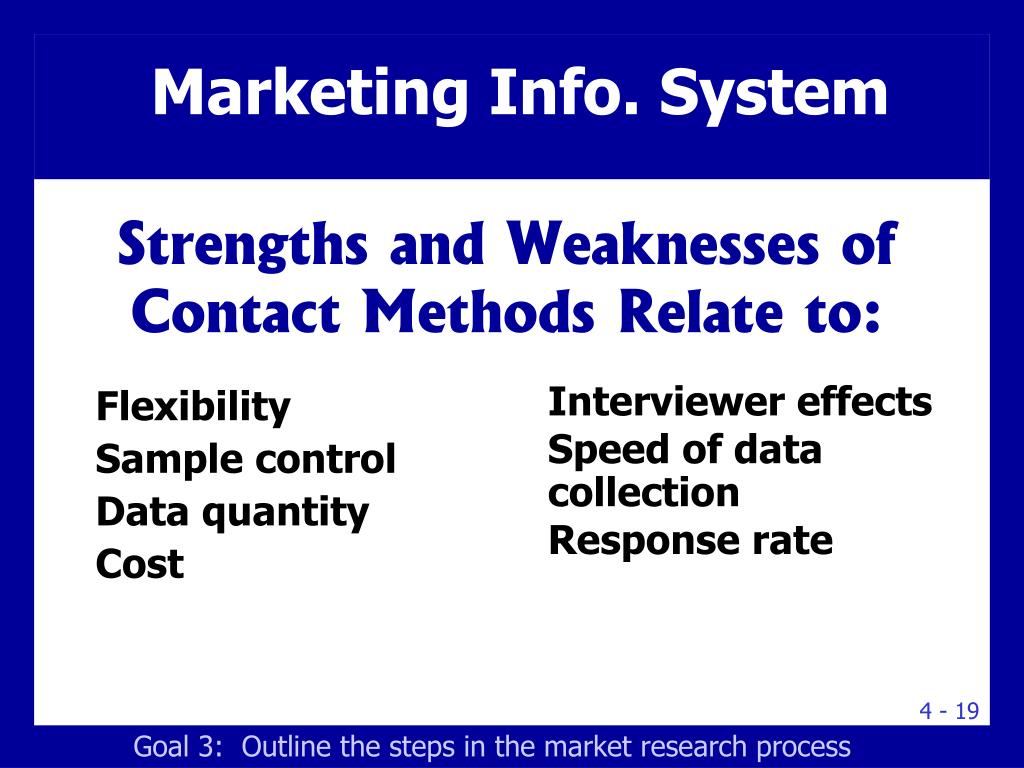 Marketing Info. System

Strengths and Weaknesses of Contact Methods Relate to:

Flexibility
Sample control
Data quantity
Cost

Interviewer effects
Speed of data collection
Response rate

4 - 19

Goal 3: Outline the steps in the market research process